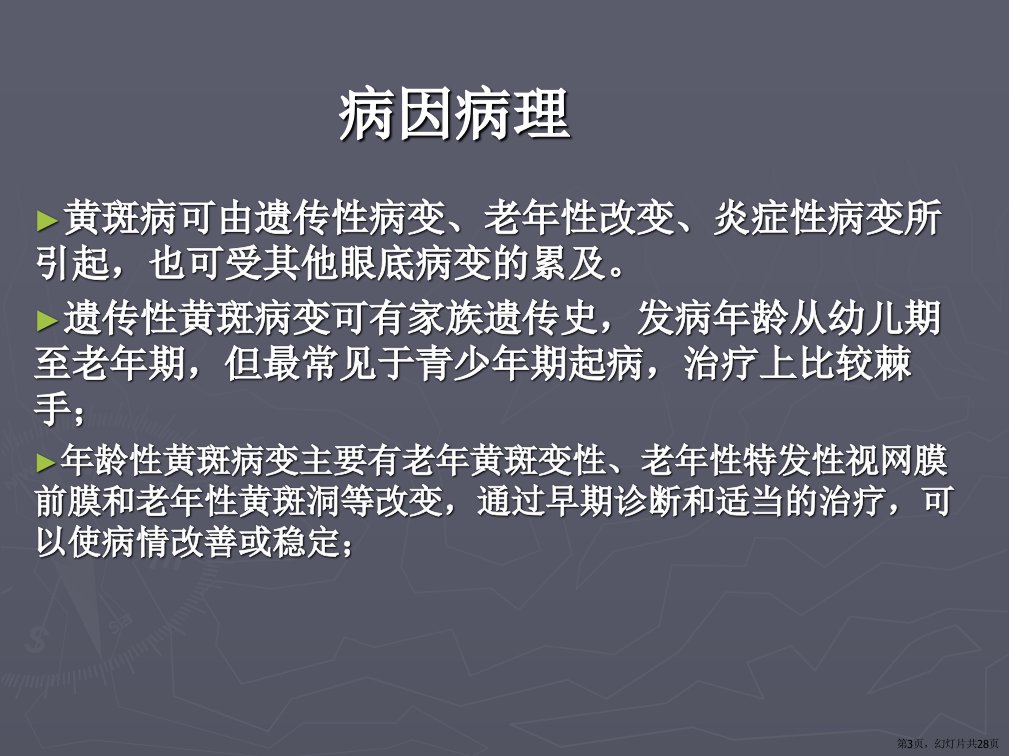 病因病理

►黄斑病可由遗传性病变、老年性改变、炎症性病变所引起，也可受其他眼底病变的累及。

►遗传性黄斑病变可有家族遗传史，发病年龄从幼儿期至老年期，但最常见于青少年期起病，治疗上比较棘手；

►年龄性黄斑病变主要有老年黄斑变性、老年性特发性视网膜前膜和老年性黄斑洞等改变，通过早期诊断和适当的治疗，可以使病情改善或稳定；

第3页，幻灯片共28页